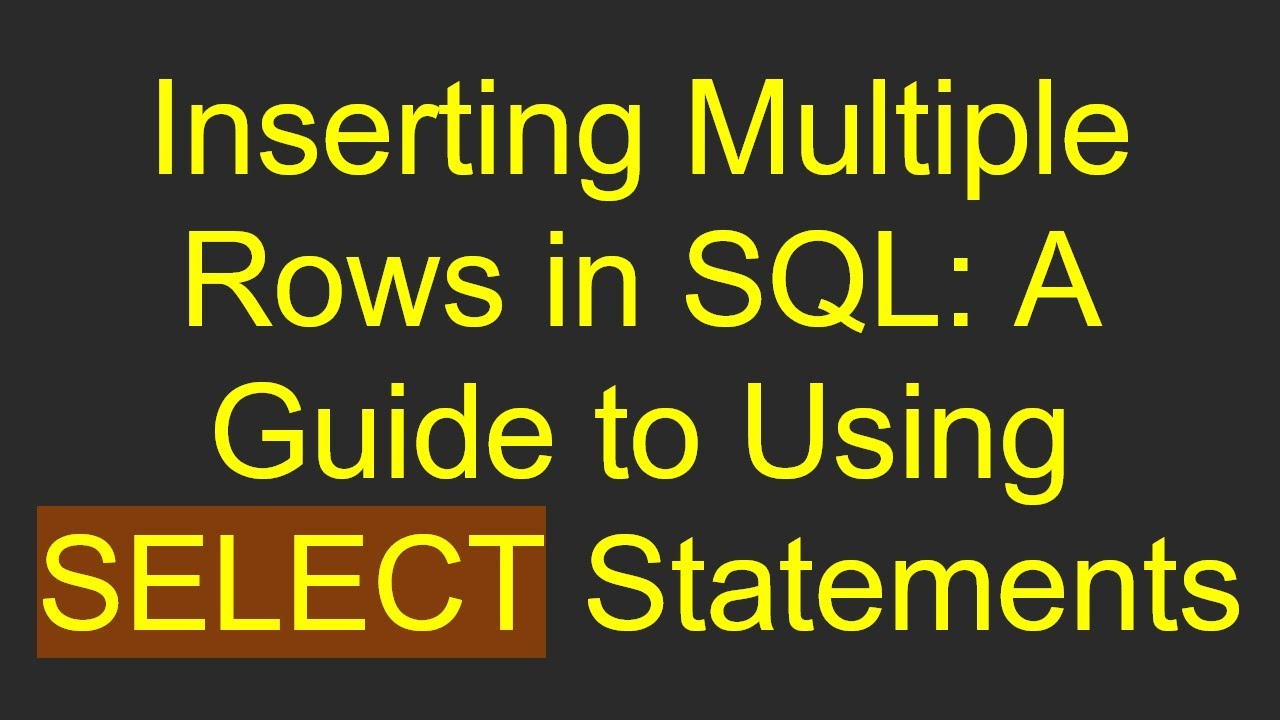 Inserting Multiple Rows in SQL: A Guide to Using SELECT Statements